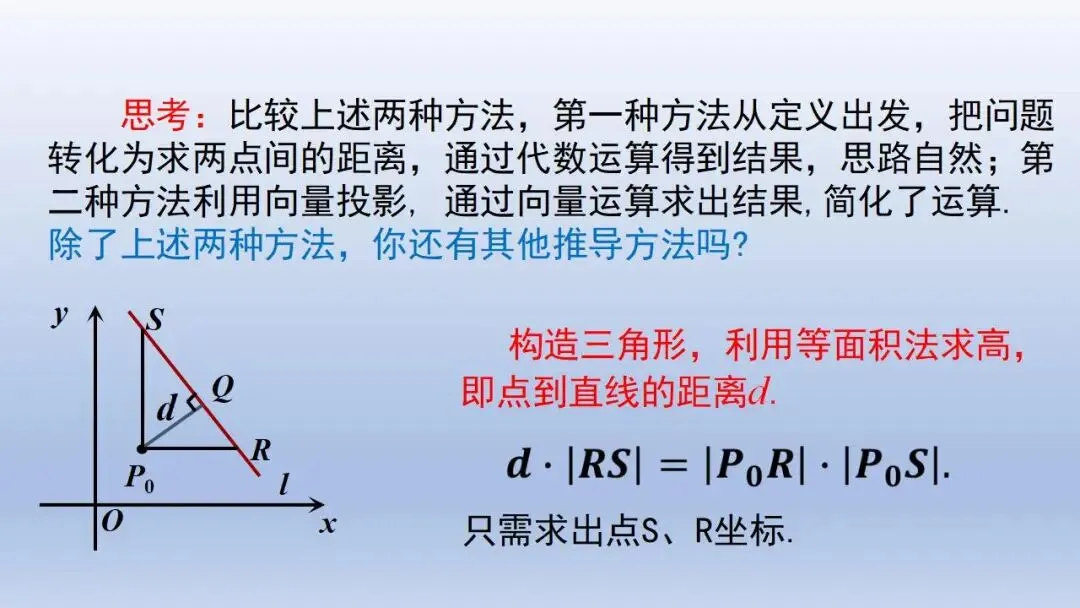 思考：比较上述两种方法，第一种方法从定义出发，把问题转化为求两点间的距离，通过代数运算得到结果，思路自然；第二种方法利用向量投影，通过向量运算求出结果，简化了运算.
除了上述两种方法，你还有其他推导方法吗？

$y$
$S$
$d$
$Q$
$R$
$P_0$
$l$
$O$
$x$

构造三角形，利用等面积法求高，即点到直线的距离$d$.

$d \cdot |RS| = |P_0R| \cdot |P_0S|.$

只需求出点S、R坐标.